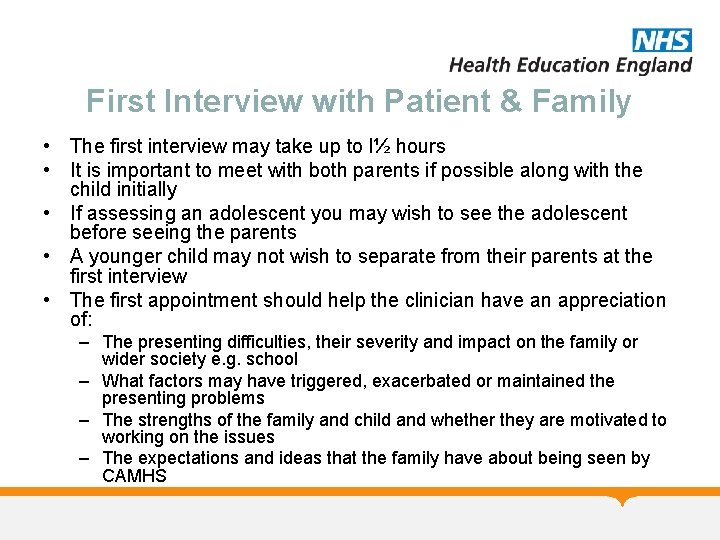 NHS
Health Education England

First Interview with Patient & Family

• The first interview may take up to l½ hours
• It is important to meet with both parents if possible along with the child initially
• If assessing an adolescent you may wish to see the adolescent before seeing the parents
• A younger child may not wish to separate from their parents at the first interview
• The first appointment should help the clinician have an appreciation of:
– The presenting difficulties, their severity and impact on the family or wider society e.g. school
– What factors may have triggered, exacerbated or maintained the presenting problems
– The strengths of the family and child and whether they are motivated to working on the issues
– The expectations and ideas that the family have about being seen by CAMHS